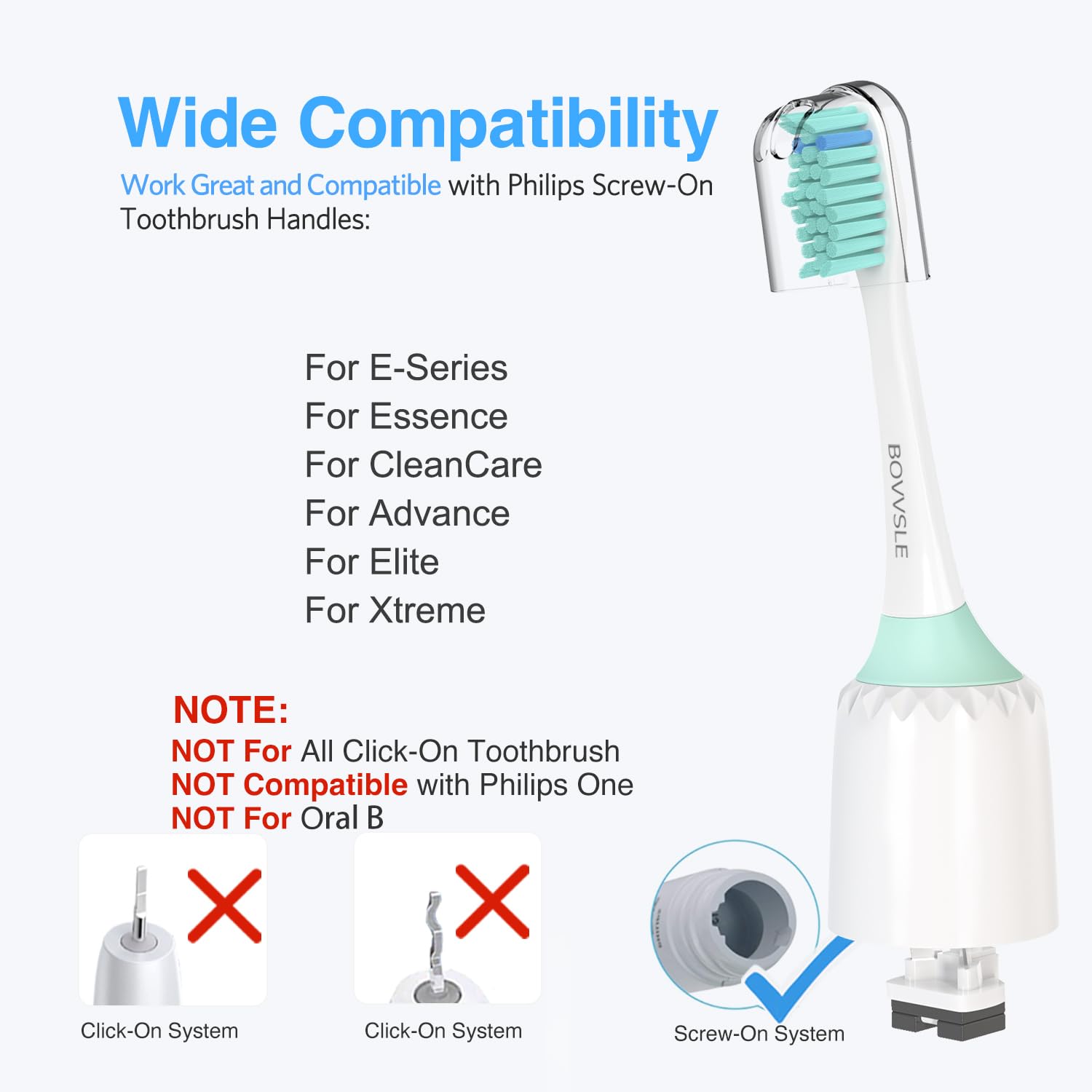 Wide Compatibility

Work Great and Compatible with Philips Screw-On Toothbrush Handles:

For E-Series
For Essence
For CleanCare
For Advance
For Elite
For Xtreme

BOVVSLE

NOTE:
NOT For All Click-On Toothbrush
NOT Compatible with Philips One
NOT For Oral B

Click-On System

Click-On System

Screw-On System